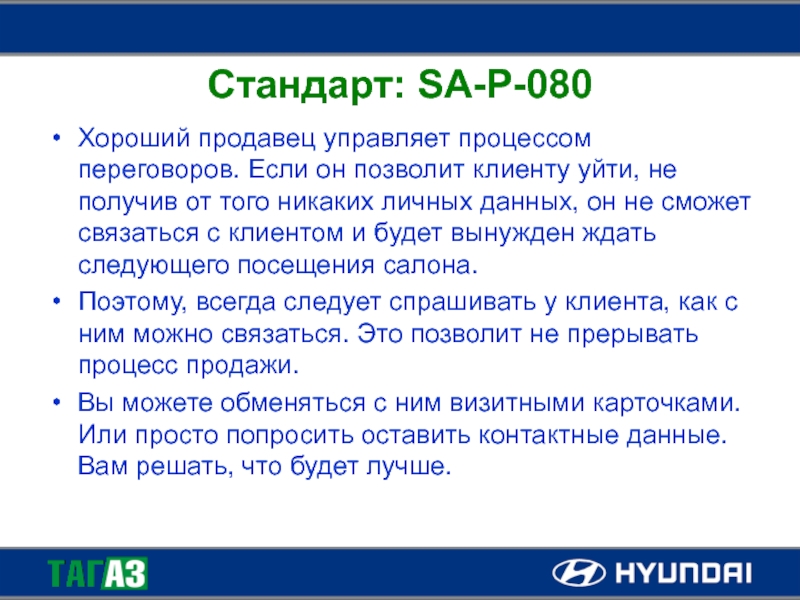 Стандарт: SA-P-080

• Хороший продавец управляет процессом переговоров. Если он позволит клиенту уйти, не получив от того никаких личных данных, он не сможет связаться с клиентом и будет вынужден ждать следующего посещения салона.

• Поэтому, всегда следует спрашивать у клиента, как с ним можно связаться. Это позволит не прерывать процесс продажи.

• Вы можете обменяться с ним визитными карточками. Или просто попросить оставить контактные данные. Вам решать, что будет лучше.

ТАГАЗ

HYUNDAI